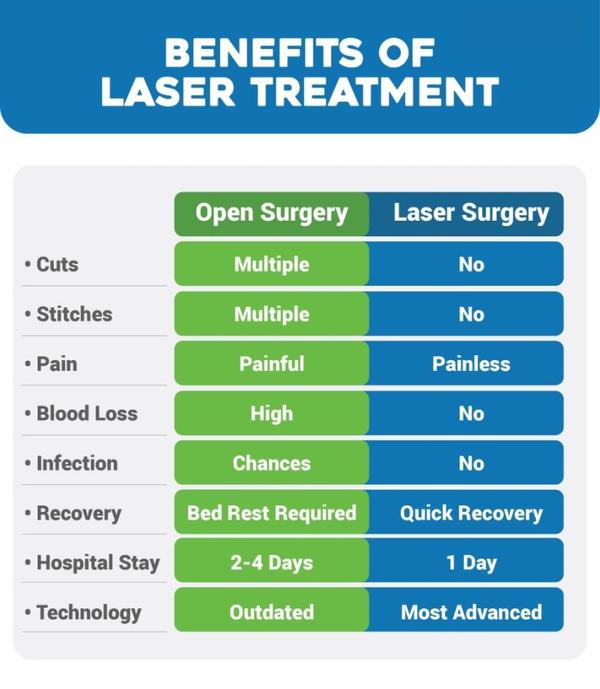 BENEFITS OF LASER TREATMENT

| | Open Surgery | Laser Surgery |
|---|---|---|
| • Cuts | Multiple | No |
| • Stitches | Multiple | No |
| • Pain | Painful | Painless |
| • Blood Loss | High | No |
| • Infection | Chances | No |
| • Recovery | Bed Rest Required | Quick Recovery |
| • Hospital Stay | 2-4 Days | 1 Day |
| • Technology | Outdated | Most Advanced |